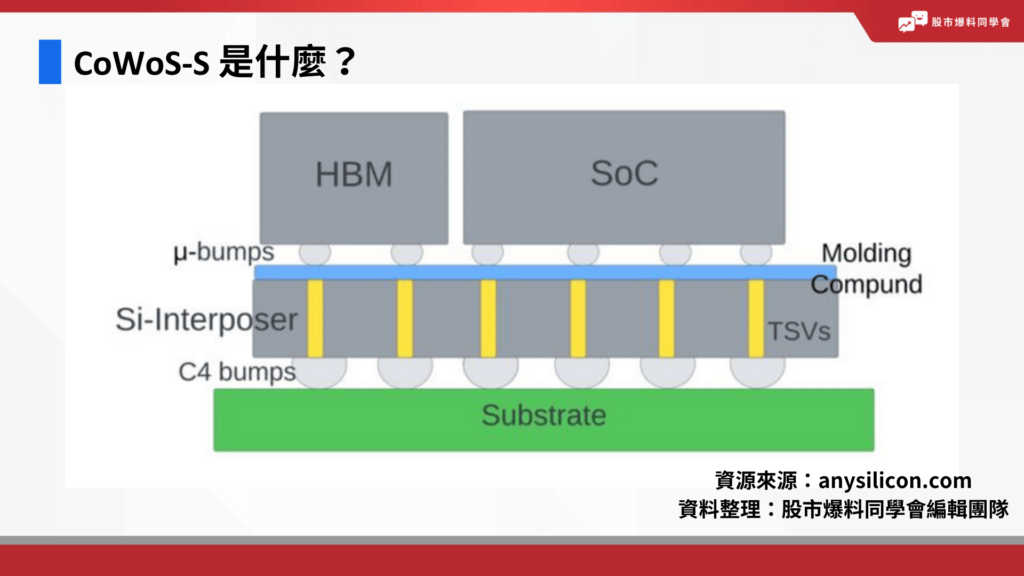 股市爆料同學會

CoWoS-S 是什麼？

HBM

SoC

μ-bumps

Molding Compund

Si-Interposer

TSVs

C4 bumps

Substrate

資源來源：anysilicon.com
資料整理：股市爆料同學會編輯團隊